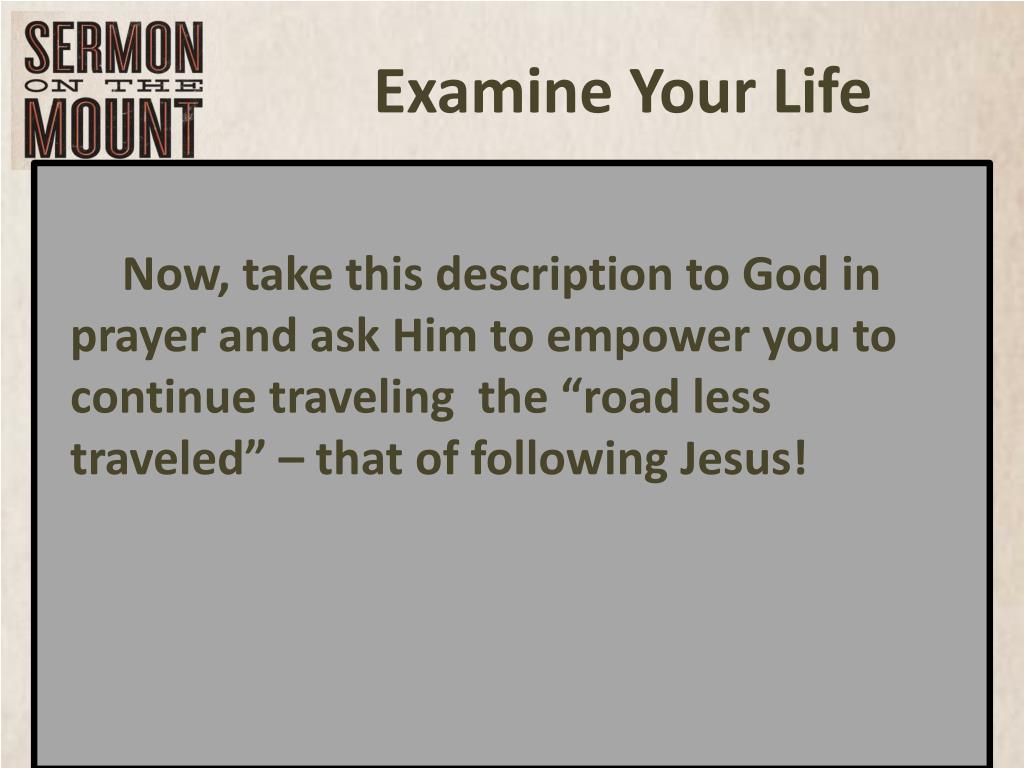 SERMON
ON THE
MOUNT

Examine Your Life

Now, take this description to God in prayer and ask Him to empower you to continue traveling the “road less traveled” – that of following Jesus!